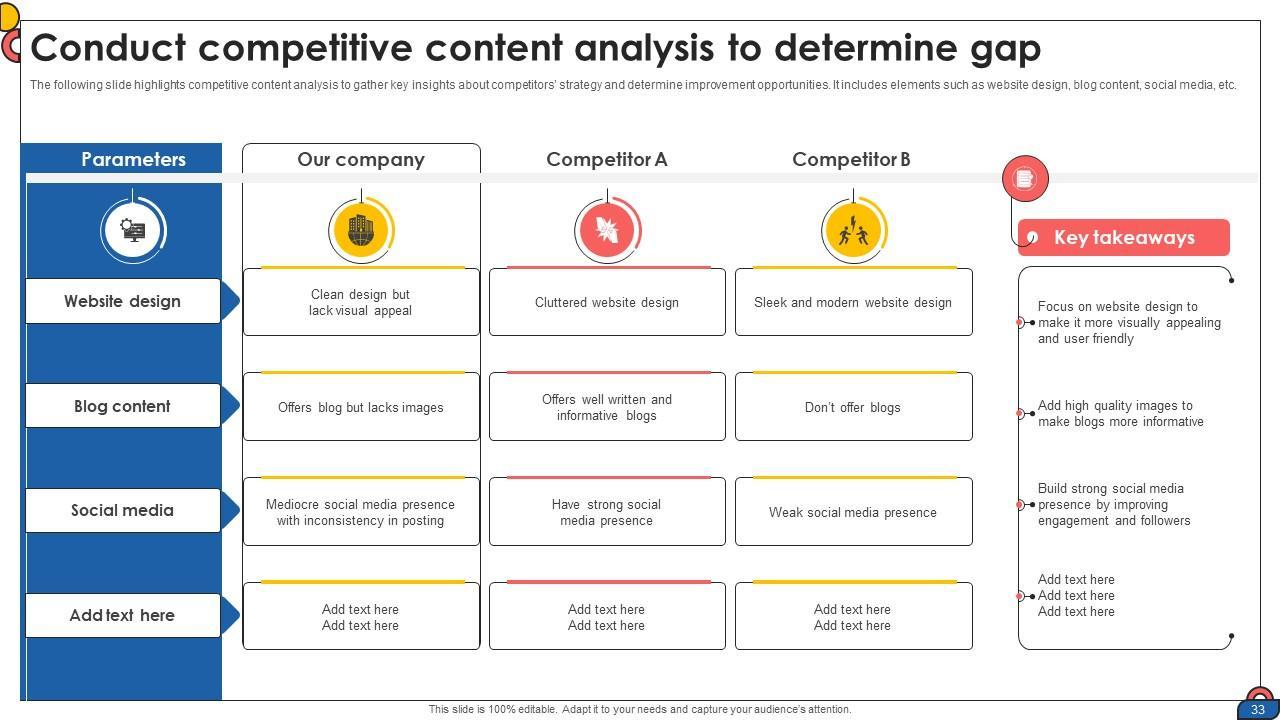 Conduct competitive content analysis to determine gap

The following slide highlights competitive content analysis to gather key insights about competitors' strategy and determine improvement opportunities. It includes elements such as website design, blog content, social media, etc.

| Parameters | Our company | Competitor A | Competitor B |
|---|---|---|---|
| Website design | Clean design but lack visual appeal | Cluttered website design | Sleek and modern website design |
| Blog content | Offers blog but lacks images | Offers well written and informative blogs | Don't offer blogs |
| Social media | Mediocre social media presence with inconsistency in posting | Have strong social media presence | Weak social media presence |
| Add text here | Add text here Add text here | Add text here Add text here | Add text here Add text here |

Key takeaways

Focus on website design to make it more visually appealing and user friendly

Add high quality images to make blogs more informative

Build strong social media presence by improving engagement and followers

Add text here
Add text here
Add text here

This slide is 100% editable. Adapt it to your needs and capture your audience's attention.

33